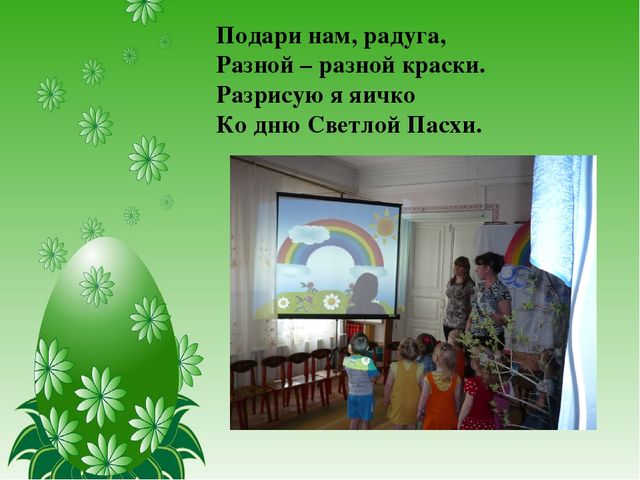 Подари нам, радуга,
Разной – разной краски.
Разрисую я яичко
Ко дню Светлой Пасхи.